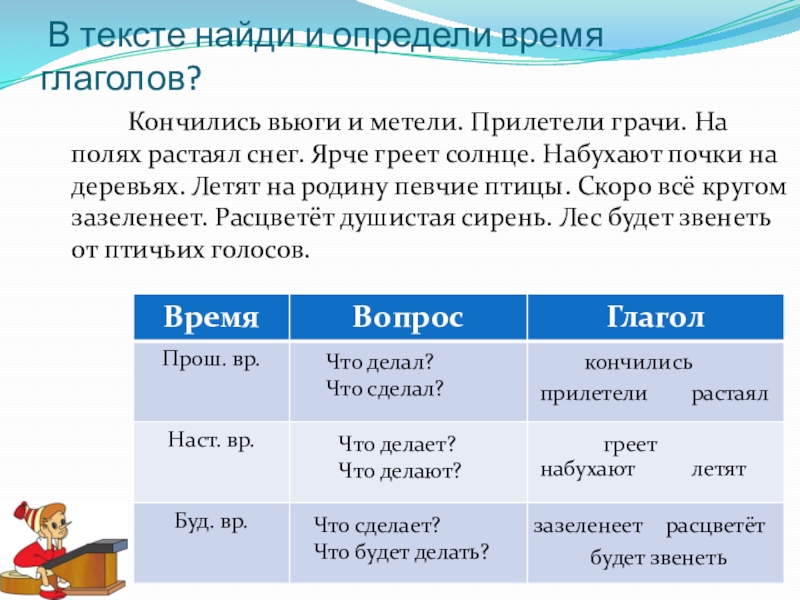 В тексте найди и определи время глаголов?

Кончились вьюги и метели. Прилетели грачи. На полях растаял снег. Ярче греет солнце. Набухают почки на деревьях. Летят на родину певчие птицы. Скоро всё кругом зазеленеет. Расцветёт душистая сирень. Лес будет звенеть от птичьих голосов.

| Время | Вопрос | Глагол |
|---|---|---|
| Прош. вр. | Что делал? Что сделал? | кончились прилетели растаял |
| Наст. вр. | Что делает? Что делают? | греет набухают летят |
| Буд. вр. | Что сделает? Что будет делать? | зазеленеет расцветёт будет звенеть |